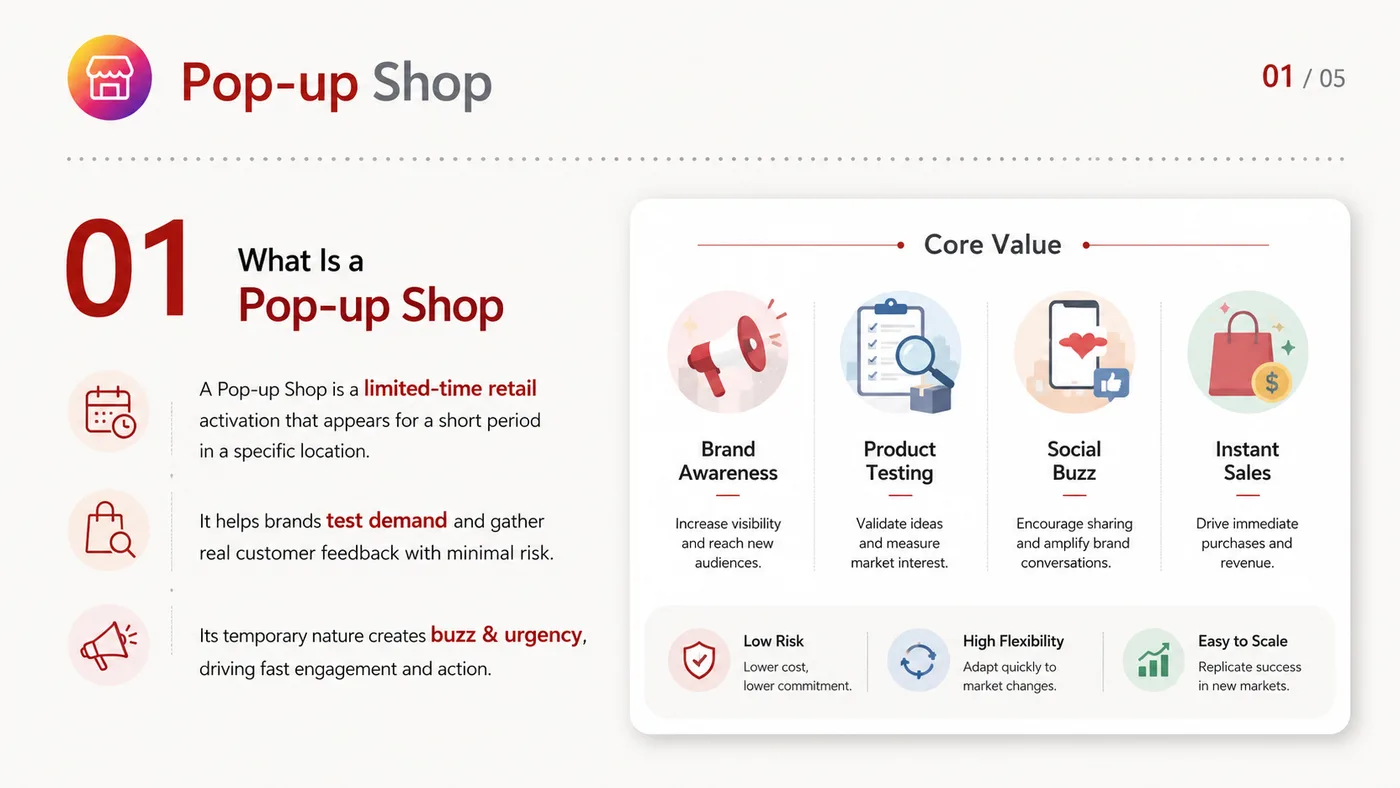 Pop-up Shop

01 / 05

01

What Is a
Pop-up Shop

A Pop-up Shop is a limited-time retail activation that appears for a short period in a specific location.

It helps brands test demand and gather real customer feedback with minimal risk.

Its temporary nature creates buzz & urgency, driving fast engagement and action.

Core Value

Brand Awareness

Increase visibility and reach new audiences.

Product Testing

Validate ideas and measure market interest.

Social Buzz

Encourage sharing and amplify brand conversations.

Instant Sales

Drive immediate purchases and revenue.

Low Risk
Lower cost, lower commitment.

High Flexibility
Adapt quickly to market changes.

Easy to Scale
Replicate success in new markets.